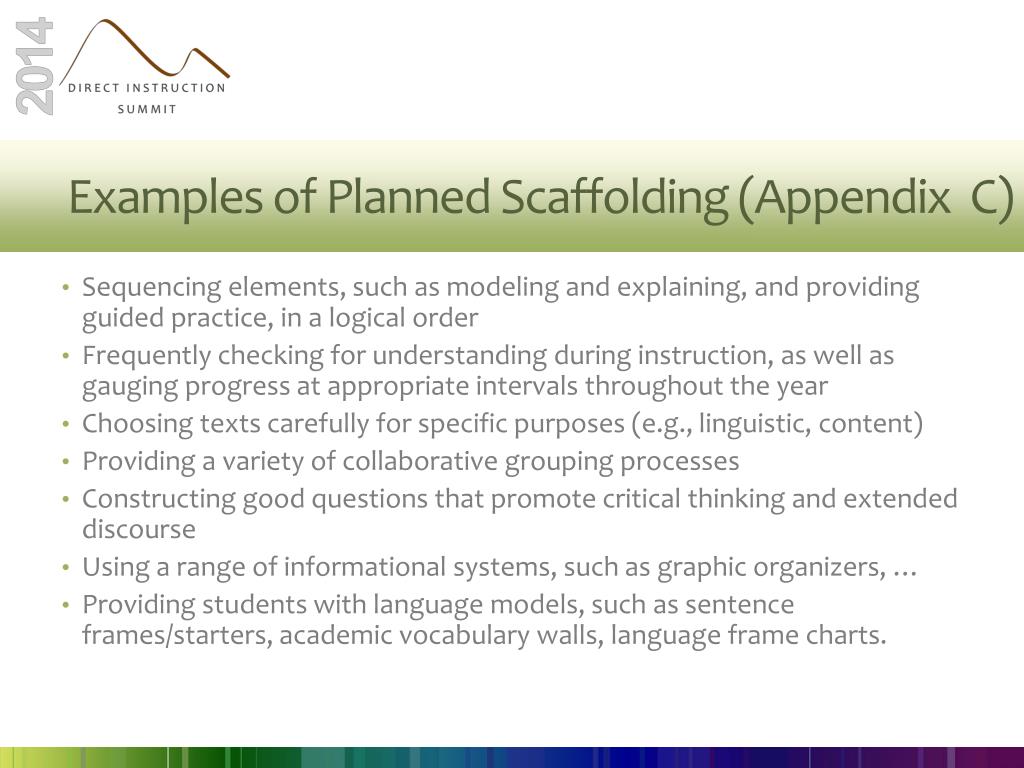 2014
DIRECT INSTRUCTION
SUMMIT

Examples of Planned Scaffolding (Appendix C)

• Sequencing elements, such as modeling and explaining, and providing guided practice, in a logical order
• Frequently checking for understanding during instruction, as well as gauging progress at appropriate intervals throughout the year
• Choosing texts carefully for specific purposes (e.g., linguistic, content)
• Providing a variety of collaborative grouping processes
• Constructing good questions that promote critical thinking and extended discourse
• Using a range of informational systems, such as graphic organizers, …
• Providing students with language models, such as sentence frames/starters, academic vocabulary walls, language frame charts.